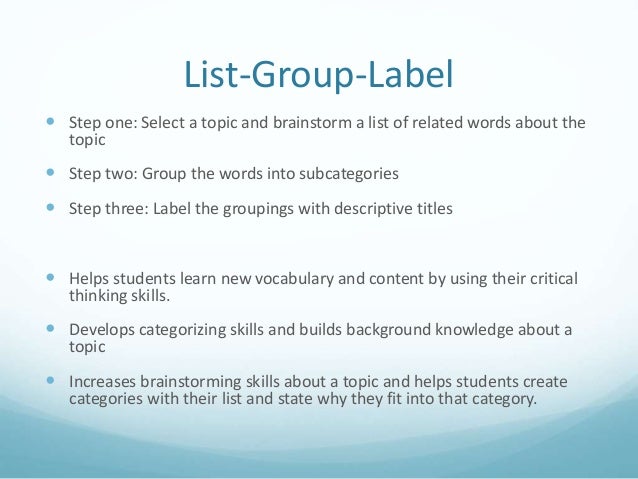 List-Group-Label

- Step one: Select a topic and brainstorm a list of related words about the topic
- Step two: Group the words into subcategories
- Step three: Label the groupings with descriptive titles

- Helps students learn new vocabulary and content by using their critical thinking skills.
- Develops categorizing skills and builds background knowledge about a topic
- Increases brainstorming skills about a topic and helps students create categories with their list and state why they fit into that category.